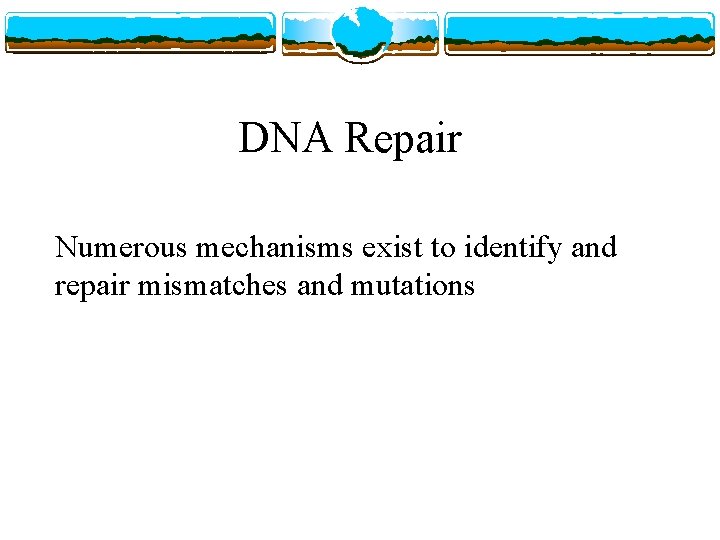 DNA Repair

Numerous mechanisms exist to identify and repair mismatches and mutations